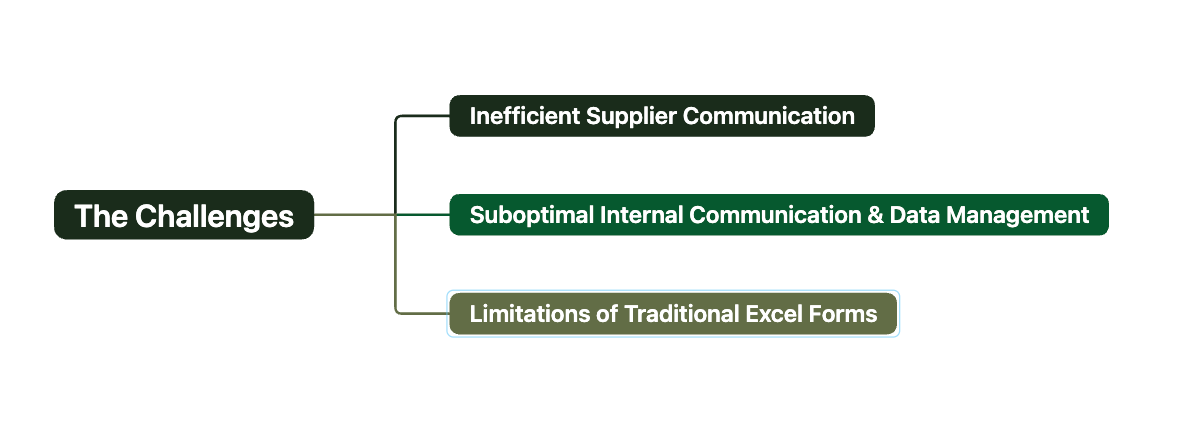 The Challenges

Inefficient Supplier Communication

Suboptimal Internal Communication & Data Management

Limitations of Traditional Excel Forms